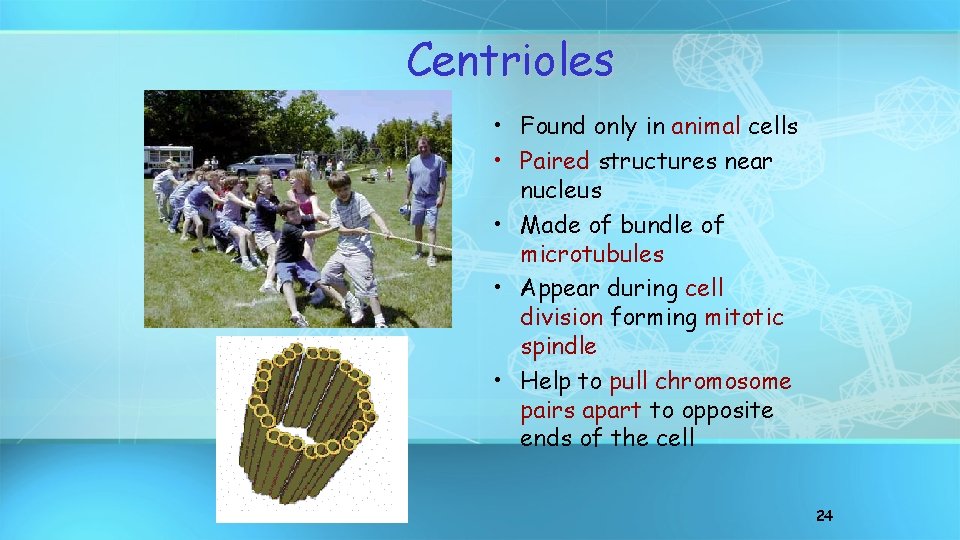 Centrioles

• Found only in animal cells
• Paired structures near nucleus
• Made of bundle of microtubules
• Appear during cell division forming mitotic spindle
• Help to pull chromosome pairs apart to opposite ends of the cell

24